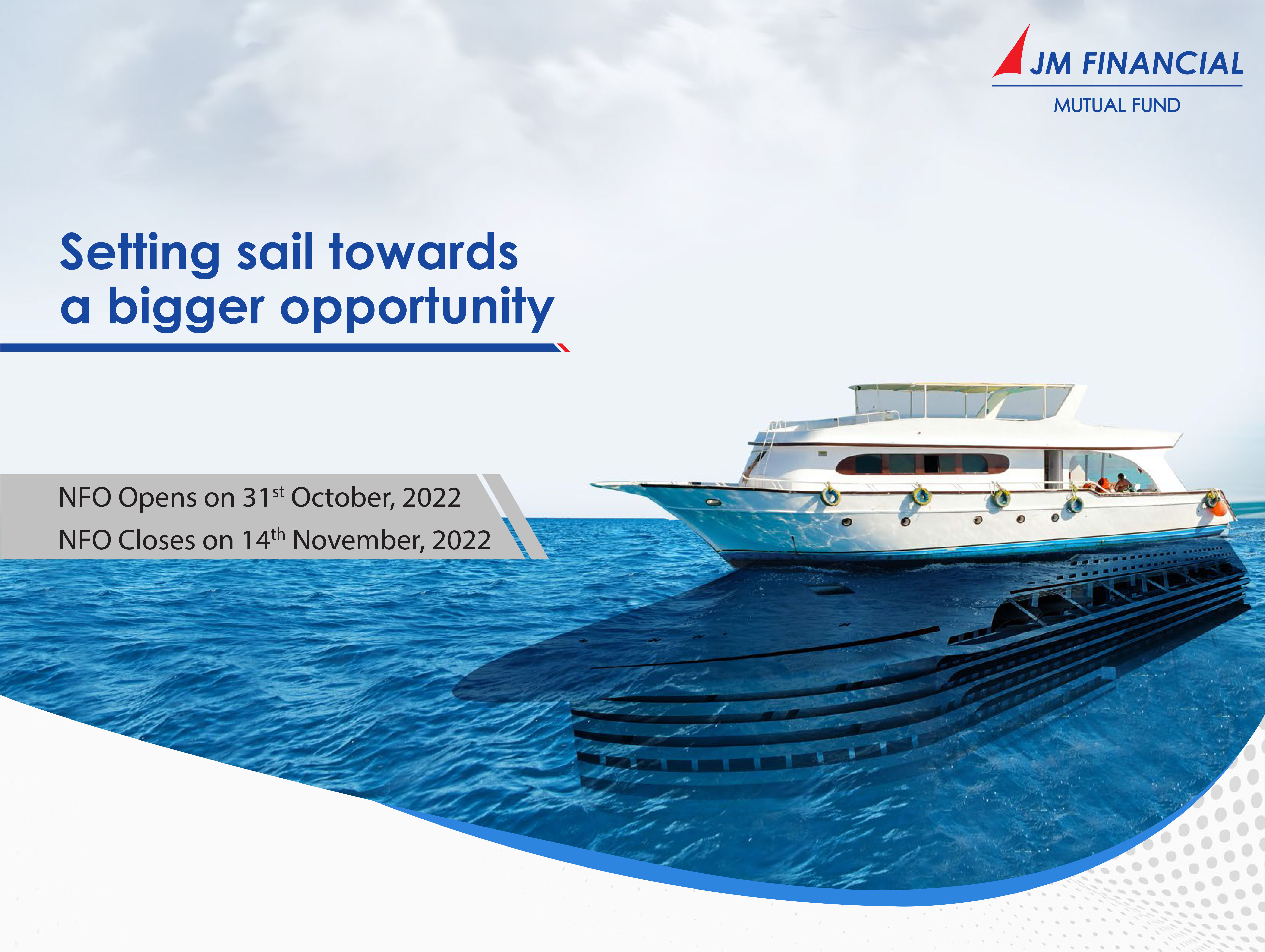 JM FINANCIAL
MUTUAL FUND

Setting sail towards a bigger opportunity

NFO Opens on 31$^{st}$ October, 2022
NFO Closes on 14$^{th}$ November, 2022